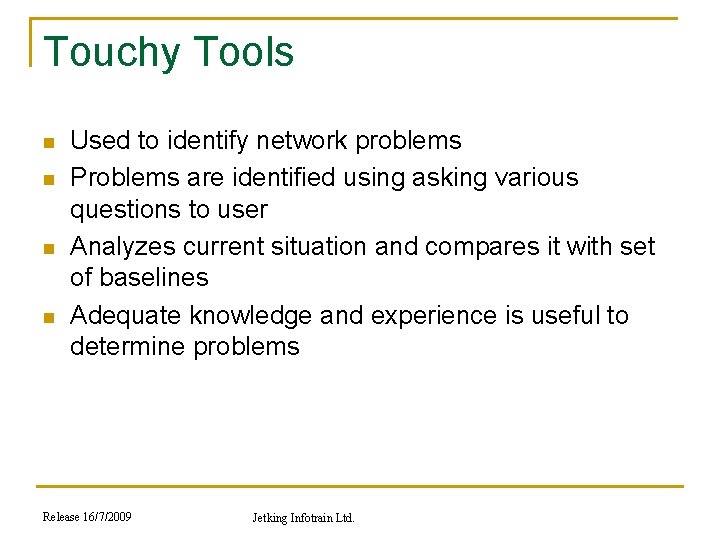 Touchy Tools

- Used to identify network problems
- Problems are identified using asking various questions to user
- Analyzes current situation and compares it with set of baselines
- Adequate knowledge and experience is useful to determine problems

Release 16/7/2009

Jetking Infotrain Ltd.